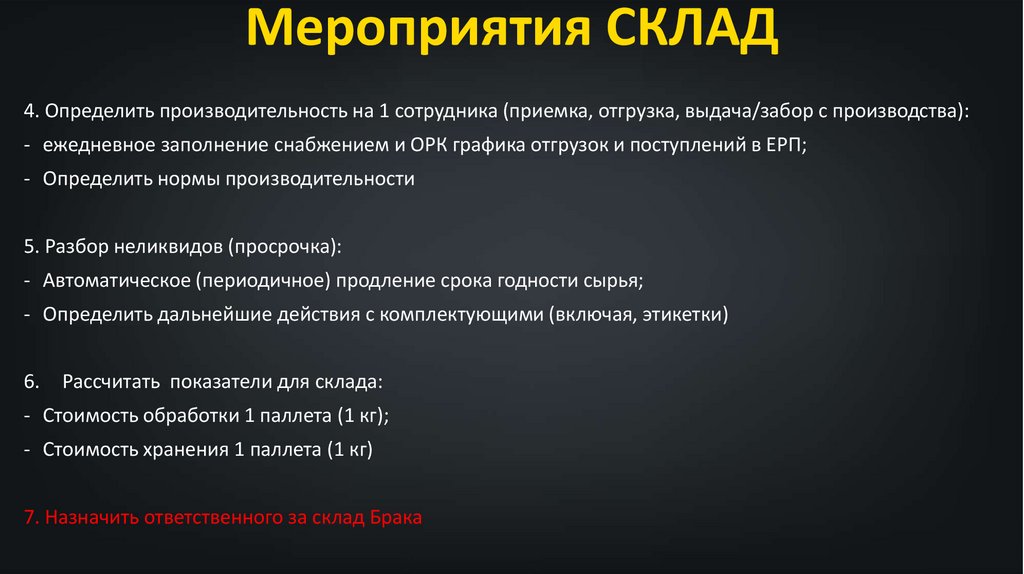 Мероприятия СКЛАД

4. Определить производительность на 1 сотрудника (приемка, отгрузка, выдача/забор с производства):
- ежедневное заполнение снабжением и ОРК графика отгрузок и поступлений в ЕРП;
- Определить нормы производительности

5. Разбор неликвидов (просрочка):
- Автоматическое (периодичное) продление срока годности сырья;
- Определить дальнейшие действия с комплектующими (включая, этикетки)

6. Рассчитать показатели для склада:
- Стоимость обработки 1 паллета (1 кг);
- Стоимость хранения 1 паллета (1 кг)

7. Назначить ответственного за склад Брака